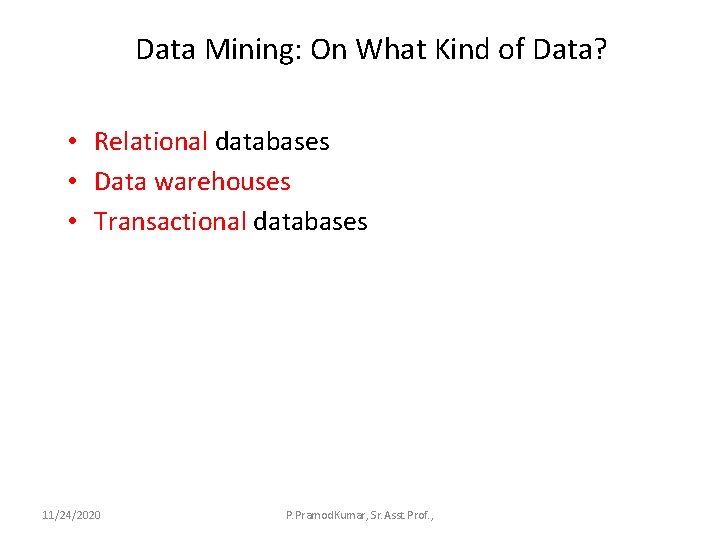 Data Mining: On What Kind of Data?

• Relational databases
• Data warehouses
• Transactional databases

11/24/2020

P.PramodKumar, Sr.Asst.Prof.,